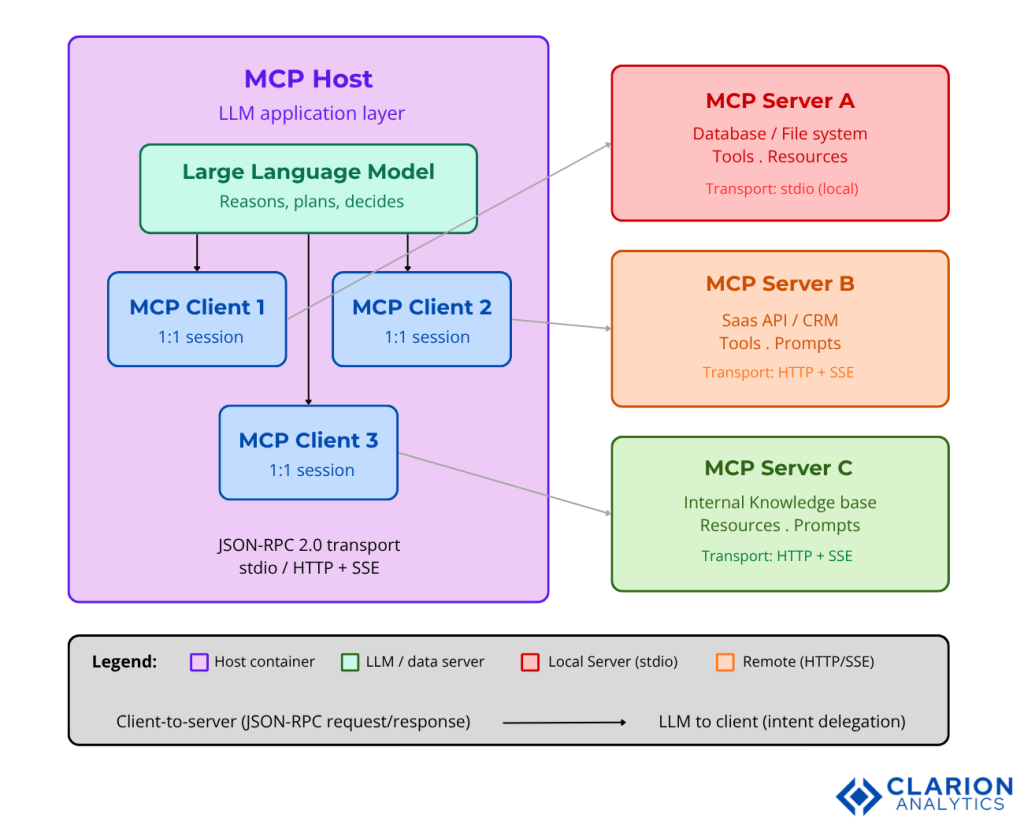 MCP Host
LLM application layer

Large Language Model
Reasons, plans, decides

MCP Client 1
1:1 session

MCP Client 2
1:1 session

MCP Client 3
1:1 session

JSON-RPC 2.0 transport
stdio / HTTP + SSE

MCP Server A
Database / File system
Tools . Resources
Transport: stdio (local)

MCP Server B
Saas API / CRM
Tools . Prompts
Transport: HTTP + SSE

MCP Server C
Internal Knowledge base
Resources . Prompts
Transport: HTTP + SSE

Legend: Host container LLM / data server Local Server (stdio) Remote (HTTP/SSE)

Client-to-server (JSON-RPC request/response) LLM to client (intent delegation)

CLARION ANALYTICS